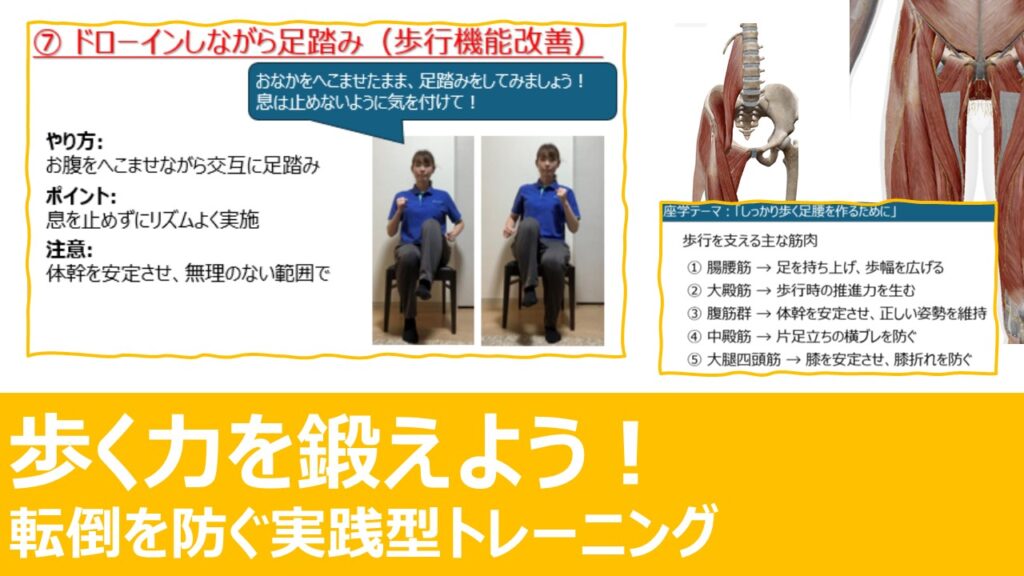 ⑦ ドローインしながら足踏み（歩行機能改善）

おなかをへこませたまま、足踏みをしてみましょう！
息は止めないように気を付けて！

やり方:
お腹をへこませながら交互に足踏み

ポイント:
息を止めずにリズムよく実施

注意:
体幹を安定させ、無理のない範囲で

座学テーマ：「しっかり歩く足腰を作るために」

歩行を支える主な筋肉
① 腸腰筋 → 足を持ち上げ、歩幅を広げる
② 大殿筋 → 歩行時の推進力を生む
③ 腹筋群 → 体幹を安定させ、正しい姿勢を維持
④ 中殿筋 → 片足立ちの横ブレを防ぐ
⑤ 大腿四頭筋 → 膝を安定させ、膝折れを防ぐ

歩く力を鍛えよう！
転倒を防ぐ実践型トレーニング